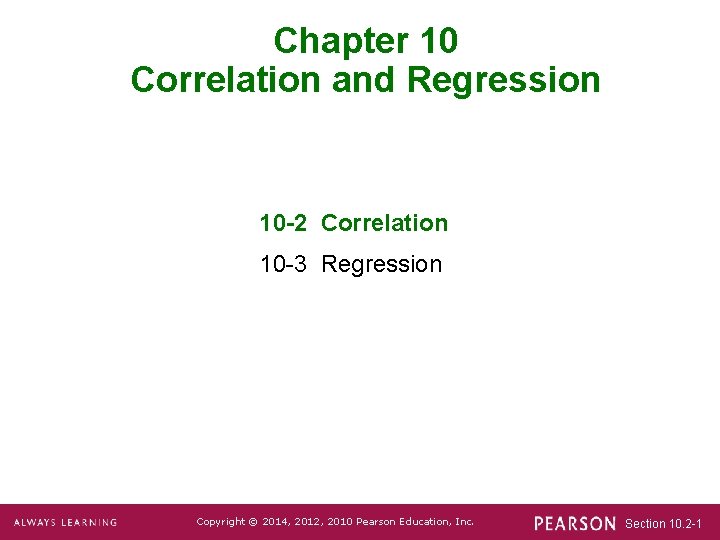 Chapter 10
Correlation and Regression

10-2 Correlation

10-3 Regression

ALWAYS LEARNING

Copyright © 2014, 2012, 2010 Pearson Education, Inc.

PEARSON

Section 10.2-1